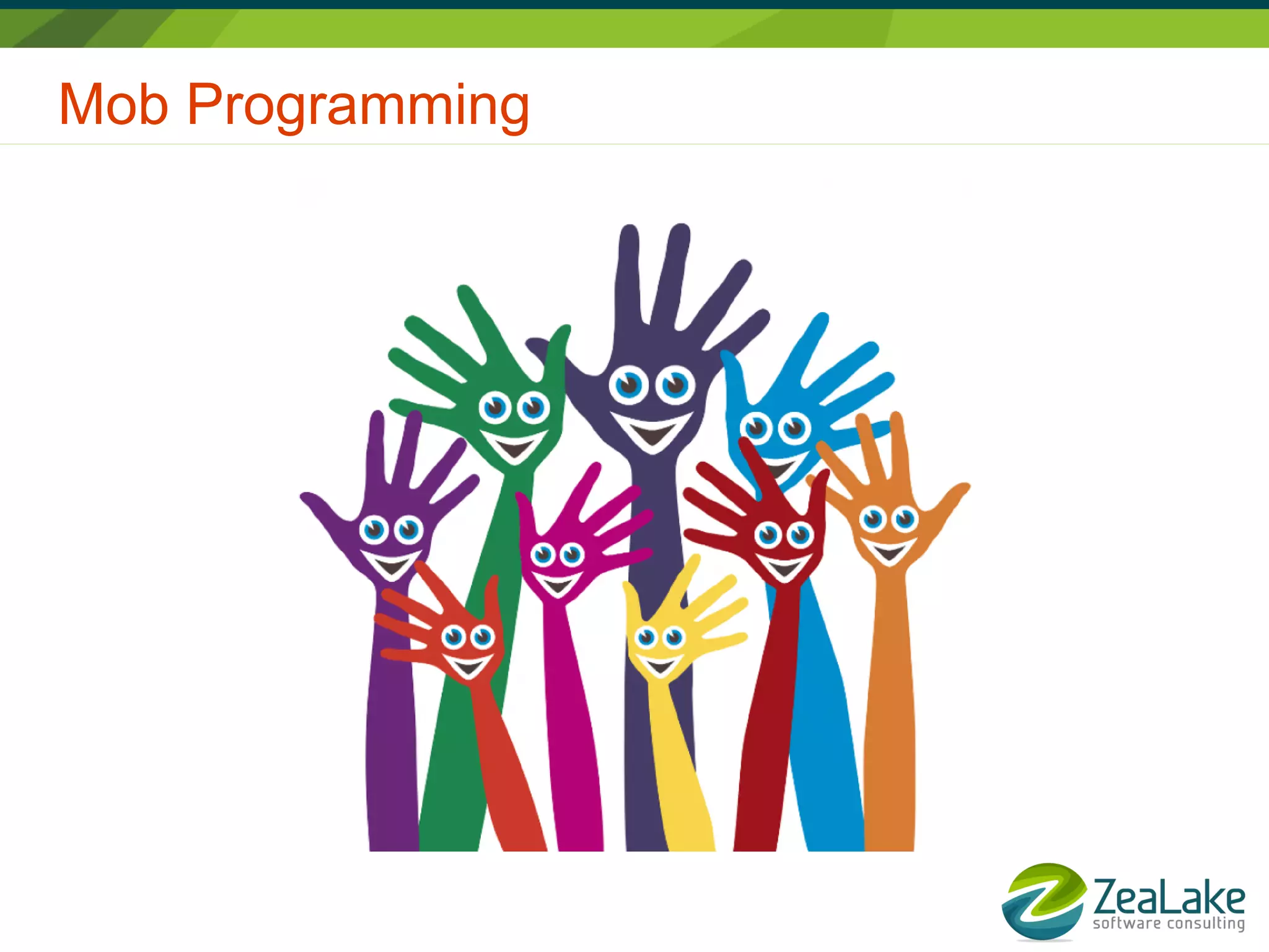 Mob Programming

ZeaLake
software consulting